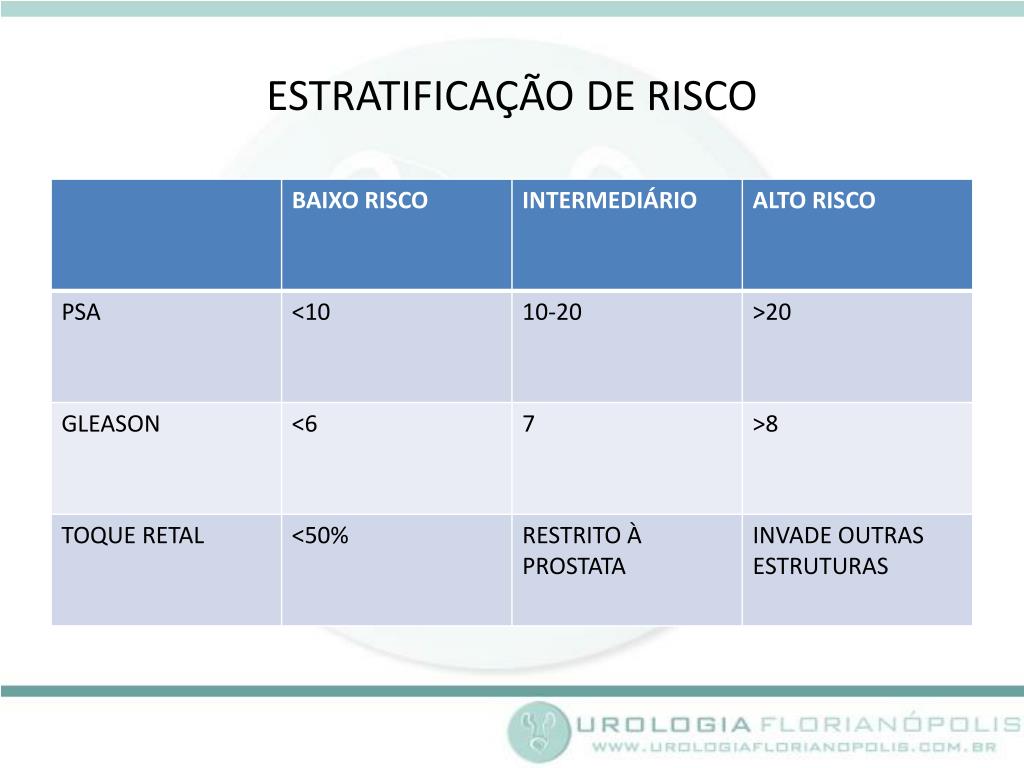 ESTRATIFICAÇÃO DE RISCO

| | BAIXO RISCO | INTERMEDIÁRIO | ALTO RISCO |
|---|---|---|---|
| PSA | <10 | 10-20 | >20 |
| GLEASON | <6 | 7 | >8 |
| TOQUE RETAL | <50% | RESTRITO À PROSTATA | INVADE OUTRAS ESTRUTURAS |

UROLOGIA FLORIANÓPOLIS
WWW.UROLOGIAFLORIANOPOLIS.COM.BR